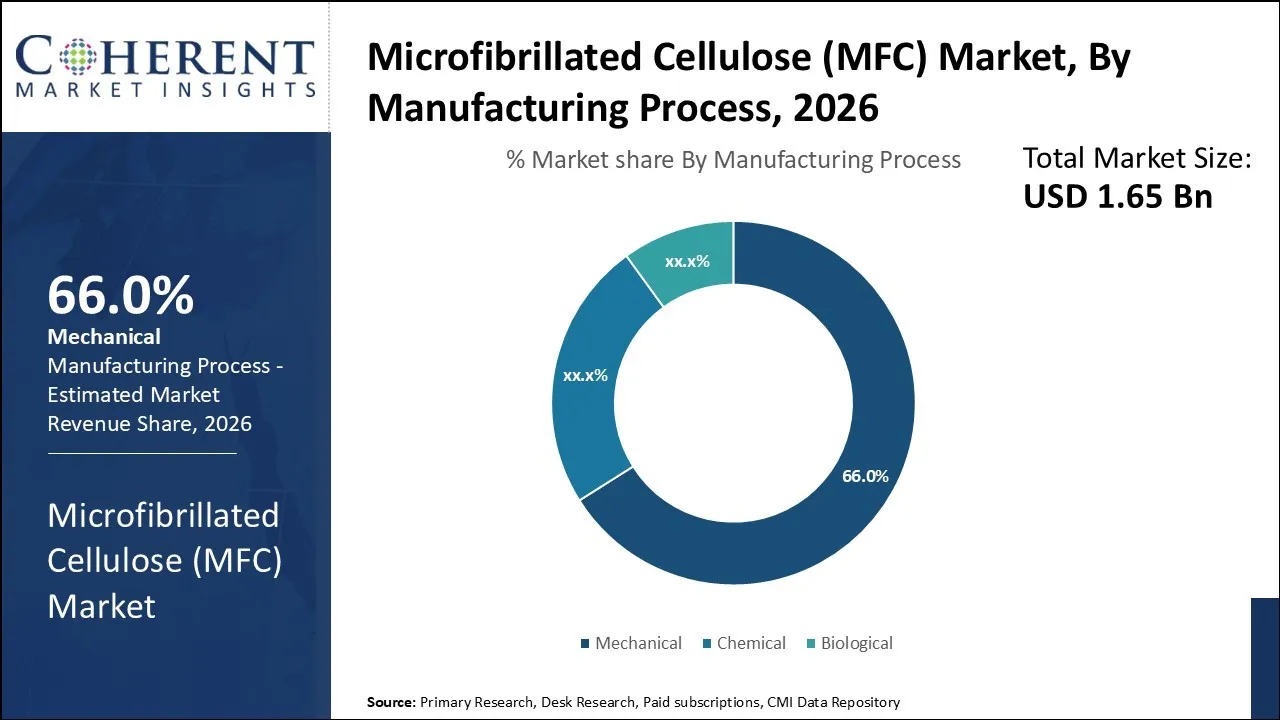 COHERENT
MARKET INSIGHTS

Microfibrillated Cellulose (MFC) Market, By Manufacturing Process, 2026

% Market share By Manufacturing Process

Total Market Size:
USD 1.65 Bn

66.0%
Mechanical
Manufacturing Process - Estimated Market Revenue Share, 2026

Microfibrillated Cellulose (MFC) Market

xx.x%

xx.x%

66.0%

Mechanical Chemical Biological

Source: Primary Research, Desk Research, Paid subscriptions, CMI Data Repository